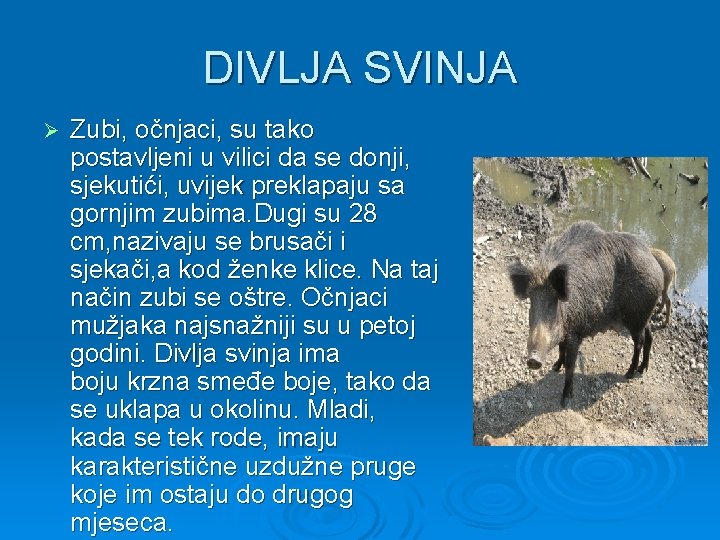 DIVLJA SVINJA

➢ Zubi, očnjaci, su tako postavljeni u vilici da se donji, sjekutići, uvijek preklapaju sa gornjim zubima.Dugi su 28 cm,nazivaju se brusači i sjekači,a kod ženke klice. Na taj način zubi se oštre. Očnjaci mužjaka najsnažniji su u petoj godini. Divlja svinja ima boju krzna smeđe boje, tako da se uklapa u okolinu. Mladi, kada se tek rode, imaju karakteristične uzdužne pruge koje im ostaju do drugog mjeseca.